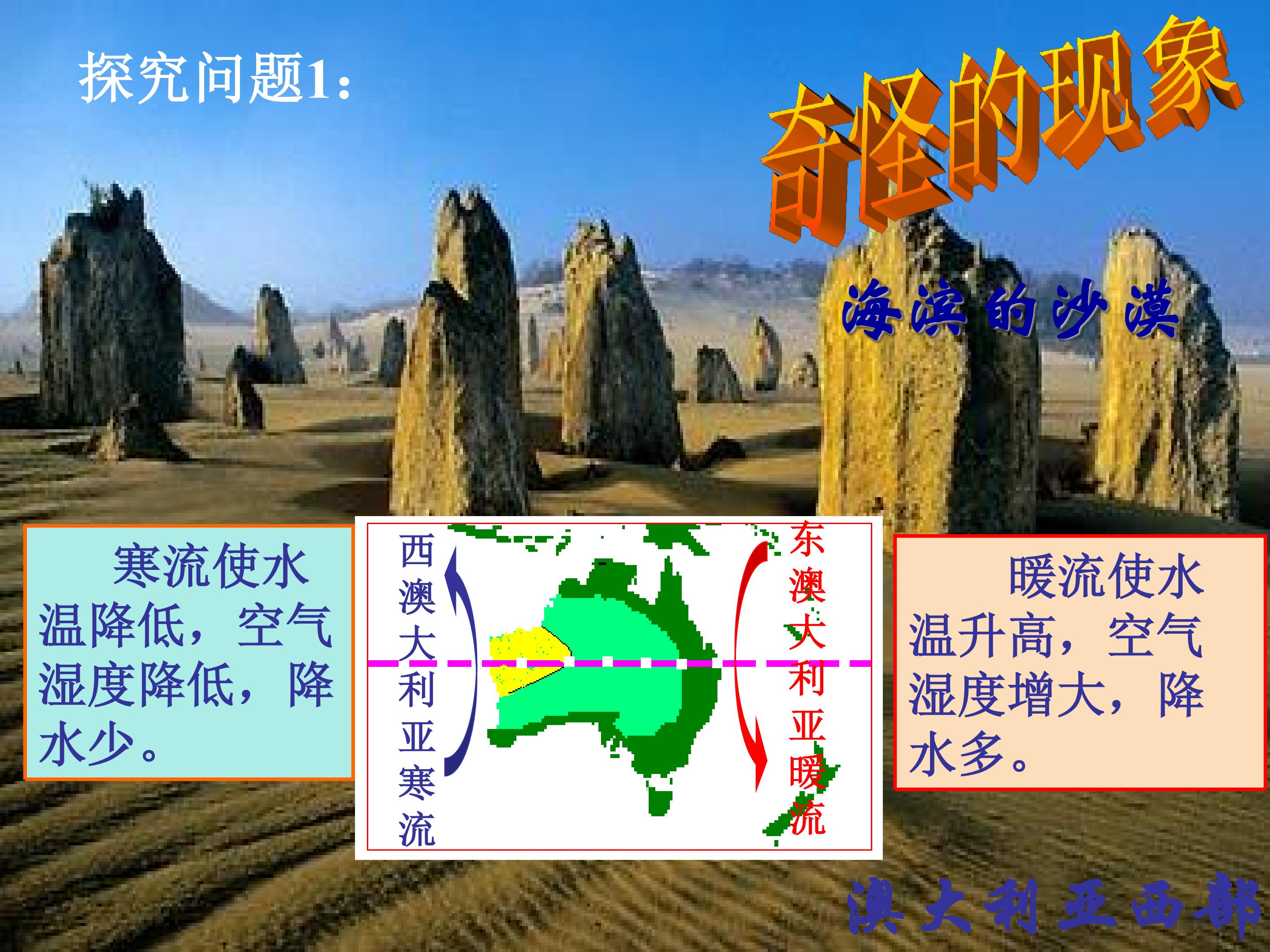 探究问题1：

奇怪的现象

海滨的沙漠

寒流使水温降低，空气湿度降低，降水少。

西澳大利亚寒流

东澳大利亚暖流

暖流使水温升高，空气湿度增大，降水多。

澳大利亚西部